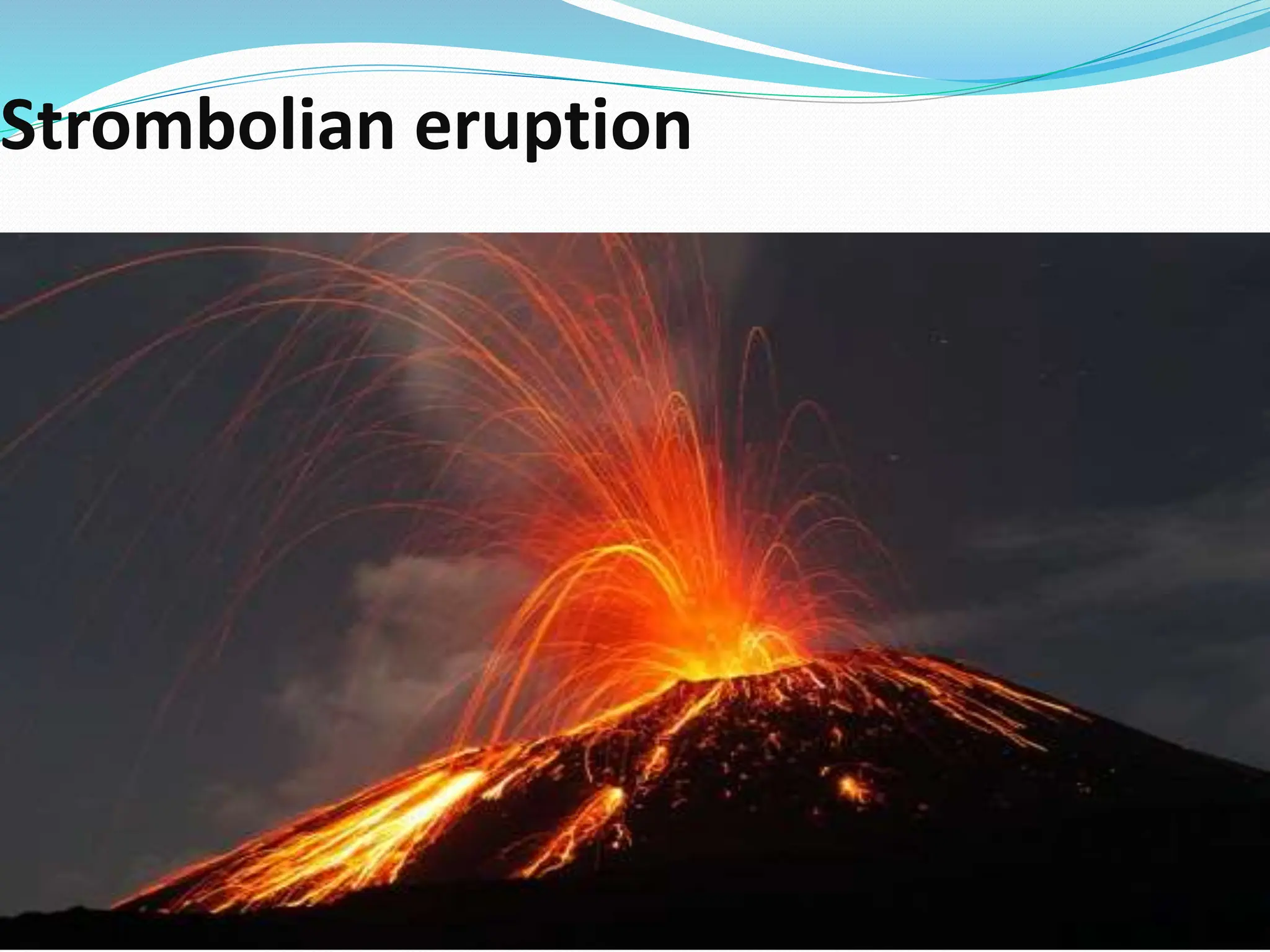 Strombolian eruption